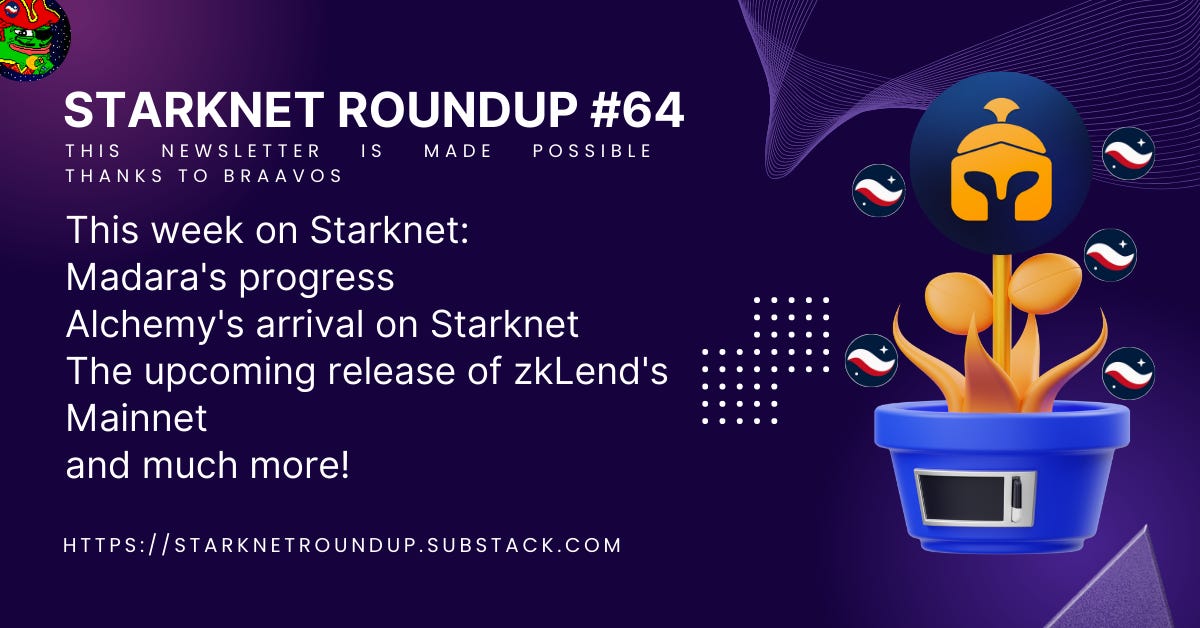 STARKNET ROUNDUP #64

THIS NEWSLETTER IS MADE POSSIBLE THANKS TO BRAAVOS

This week on Starknet:
Madara's progress
Alchemy's arrival on Starknet
The upcoming release of zkLend's Mainnet
and much more!

HTTPS://STARKNETROUNDUP.SUBSTACK.COM